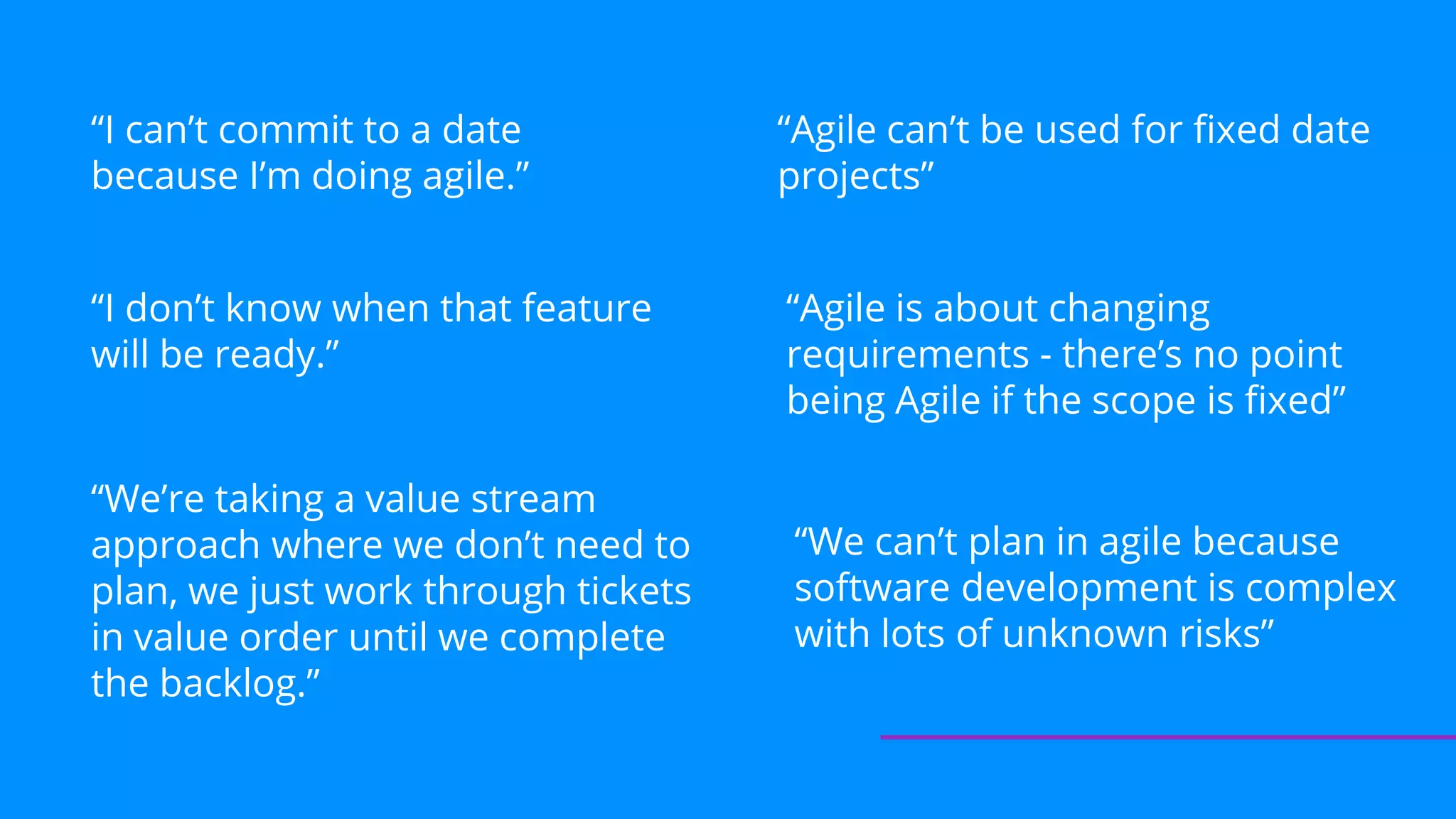 “I can’t commit to a date because I’m doing agile.”

“I don’t know when that feature will be ready.”

“We’re taking a value stream approach where we don’t need to plan, we just work through tickets in value order until we complete the backlog.”

“Agile can’t be used for fixed date projects”

“Agile is about changing requirements - there’s no point being Agile if the scope is fixed”

“We can’t plan in agile because software development is complex with lots of unknown risks”